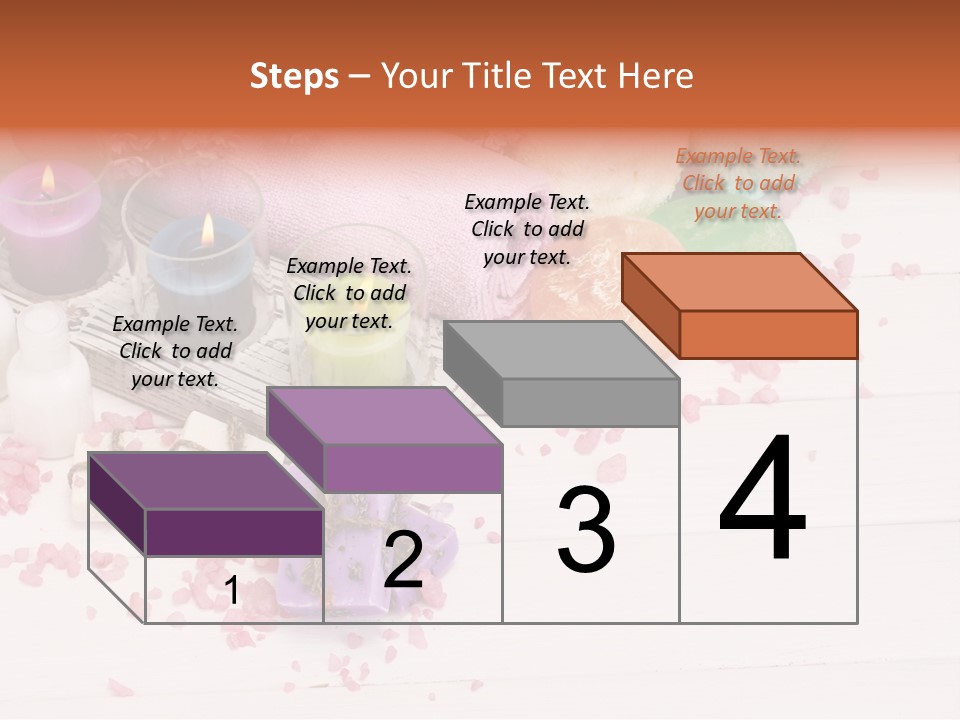 Steps – Your Title Text Here

Example Text. Click to add your text.

Example Text. Click to add your text.

Example Text. Click to add your text.

Example Text. Click to add your text.

1

2

3

4